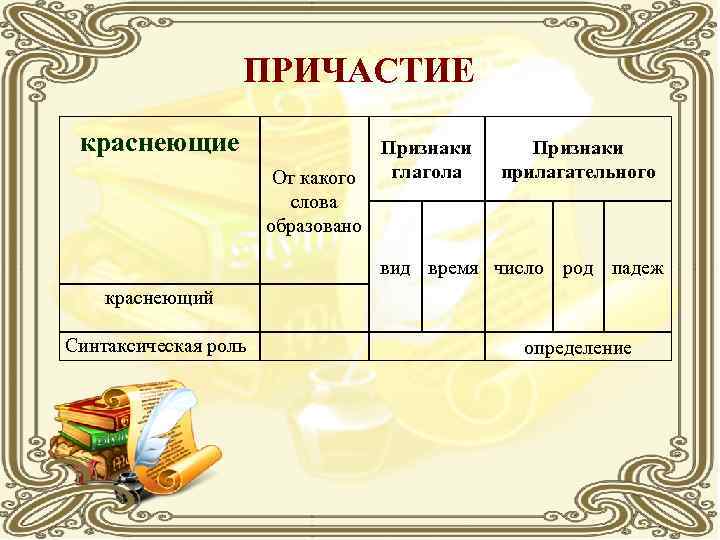 ПРИЧАСТИЕ

| краснеющие | От какого слова образовано | Признаки глагола | | Признаки прилагательного | | |
|---|---|---|---|---|---|---|
| | | вид | время | число | род | падеж |
| краснеющий | | | | | | |
| Синтаксическая роль | | | | определение | | |